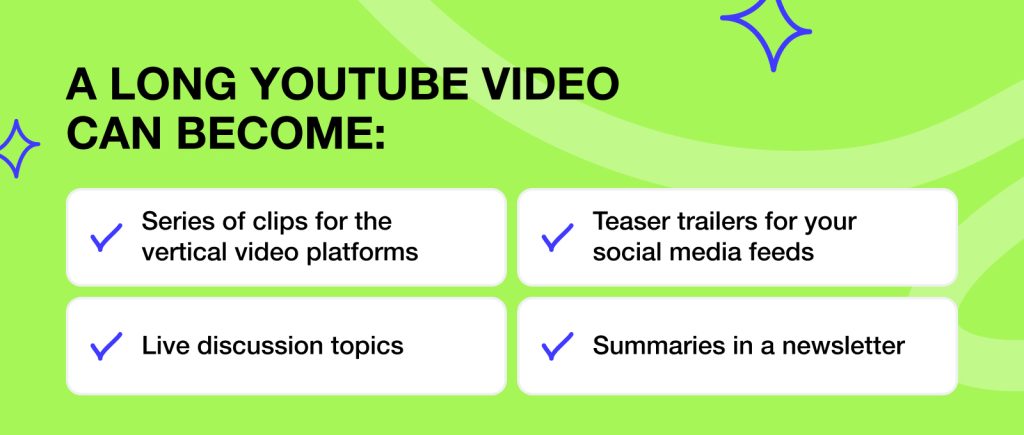 A LONG YOUTUBE VIDEO CAN BECOME:

Series of clips for the vertical video platforms

Teaser trailers for your social media feeds

Live discussion topics

Summaries in a newsletter